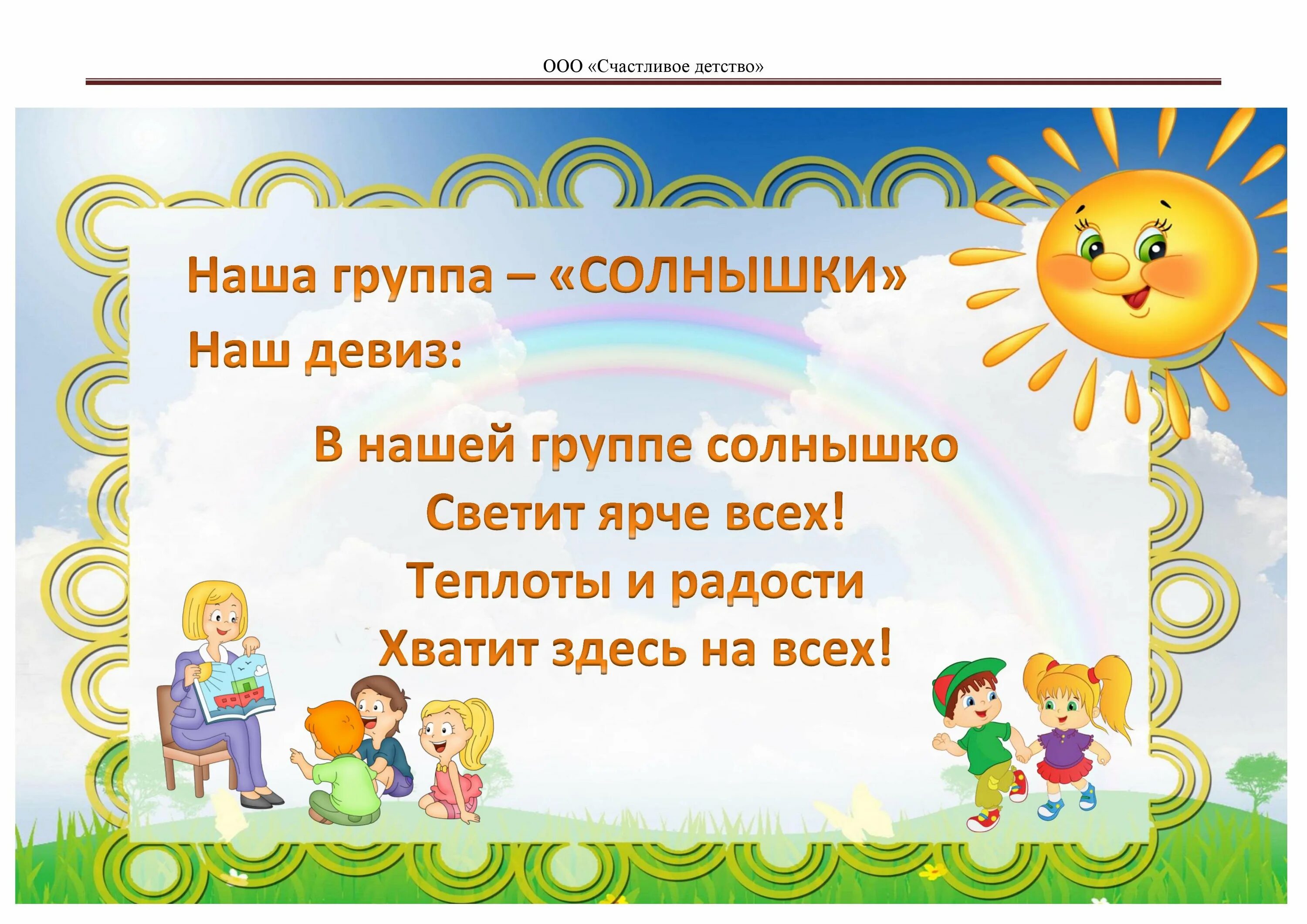 ООО «Счастливое детство»

Наша группа – «СОЛНЫШКИ»

Наш девиз:

В нашей группе солнышко
Светит ярче всех!
Теплоты и радости
Хватит здесь на всех!